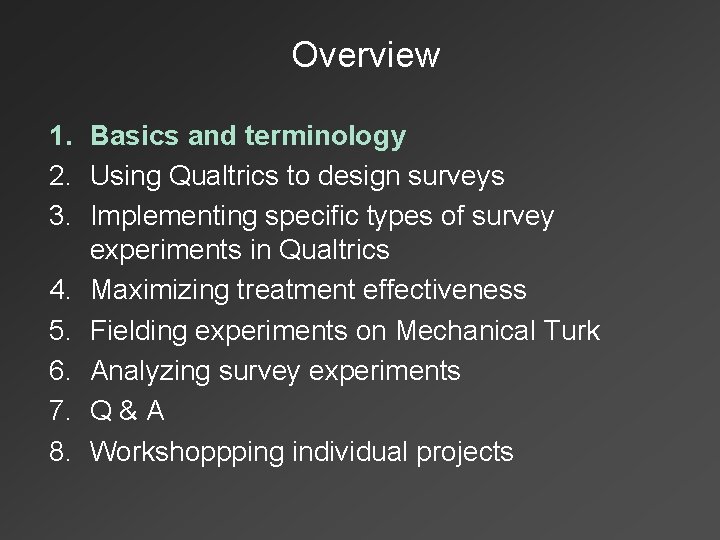 Overview

1. Basics and terminology
2. Using Qualtrics to design surveys
3. Implementing specific types of survey experiments in Qualtrics
4. Maximizing treatment effectiveness
5. Fielding experiments on Mechanical Turk
6. Analyzing survey experiments
7. Q & A
8. Workshoppping individual projects